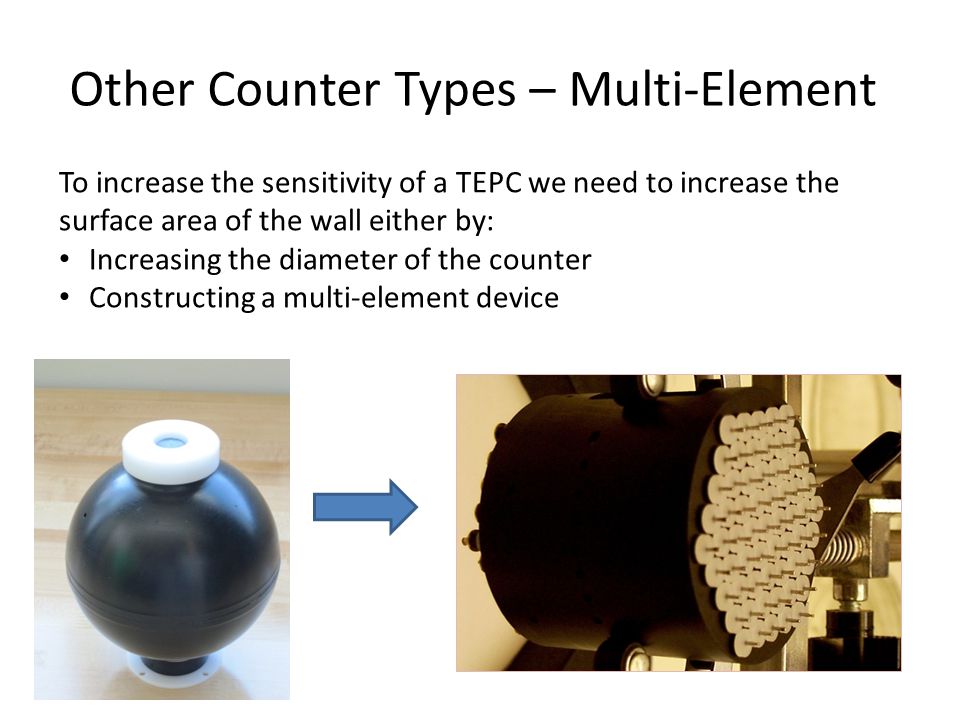 Other Counter Types – Multi-Element

To increase the sensitivity of a TEPC we need to increase the surface area of the wall either by:
• Increasing the diameter of the counter
• Constructing a multi-element device